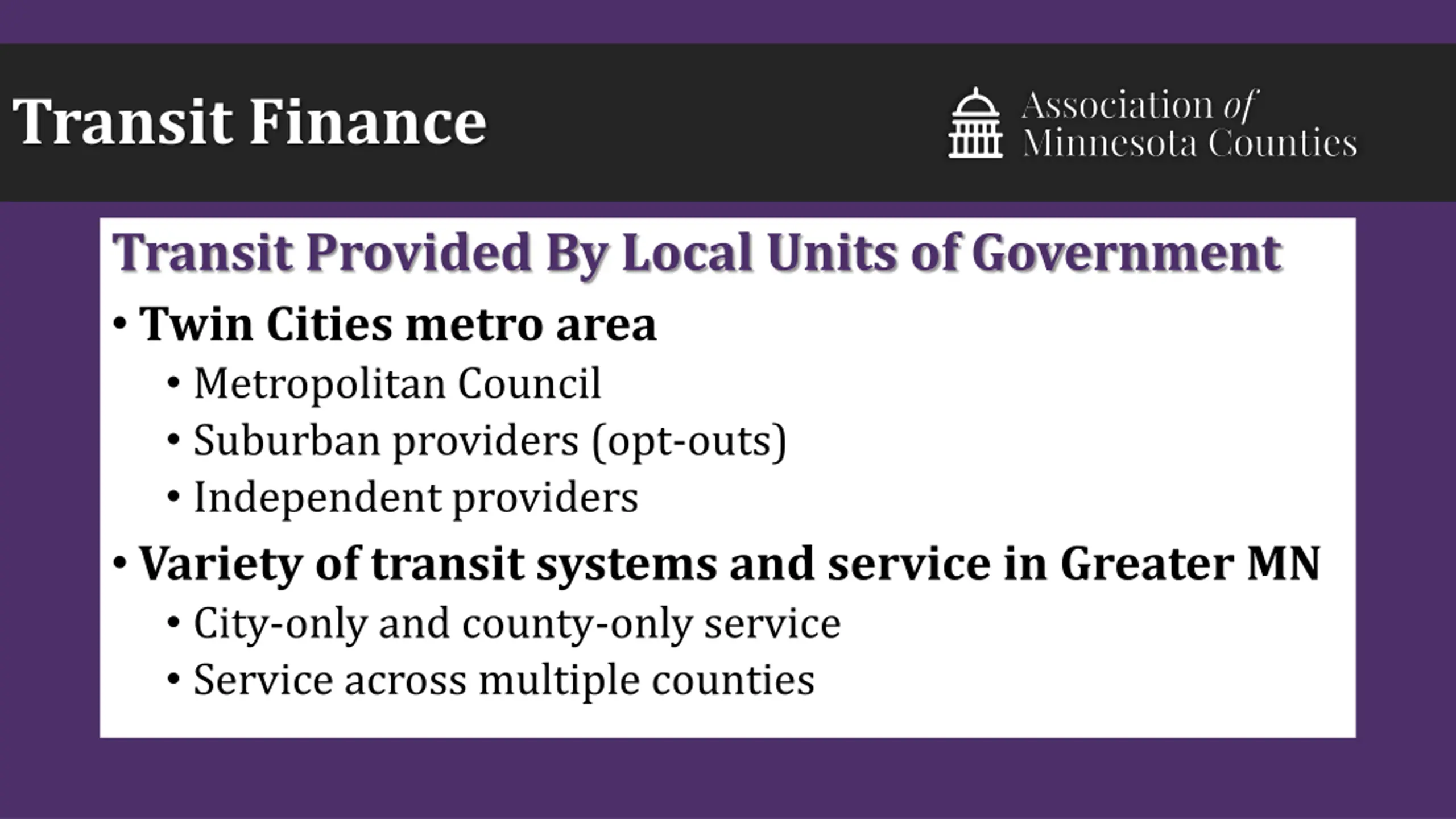 Transit Finance

Association of Minnesota Counties

Transit Provided By Local Units of Government

• Twin Cities metro area
  • Metropolitan Council
  • Suburban providers (opt-outs)
  • Independent providers
• Variety of transit systems and service in Greater MN
  • City-only and county-only service
  • Service across multiple counties